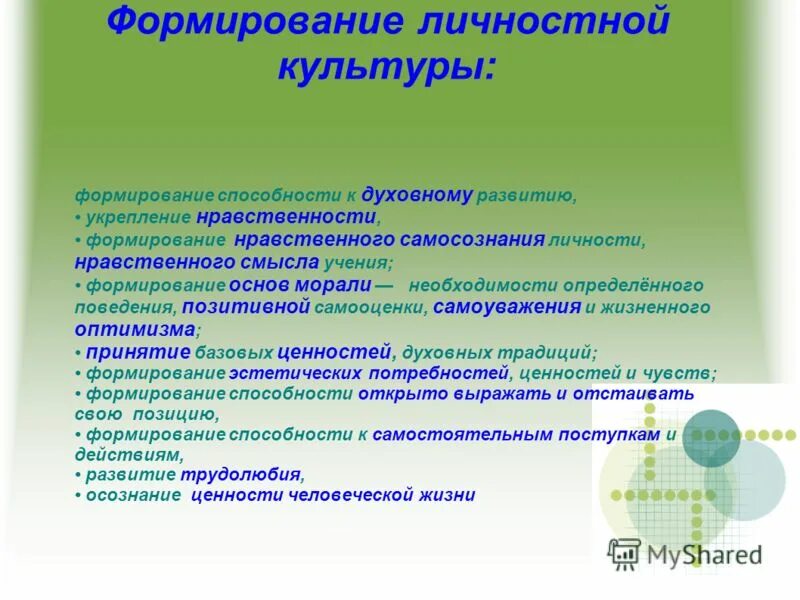 Формирование личностной культуры:

формирование способности к духовному развитию,
• укрепление нравственности,
• формирование нравственного самосознания личности, нравственного смысла учения;
• формирование основ морали — необходимости определённого поведения, позитивной самооценки, самоуважения и жизненного оптимизма;
• принятие базовых ценностей, духовных традиций;
• формирование эстетических потребностей, ценностей и чувств;
• формирование способности открыто выражать и отстаивать свою позицию,
• формирование способности к самостоятельным поступкам и действиям,
• развитие трудолюбия,
• осознание ценности человеческой жизни

MyShared